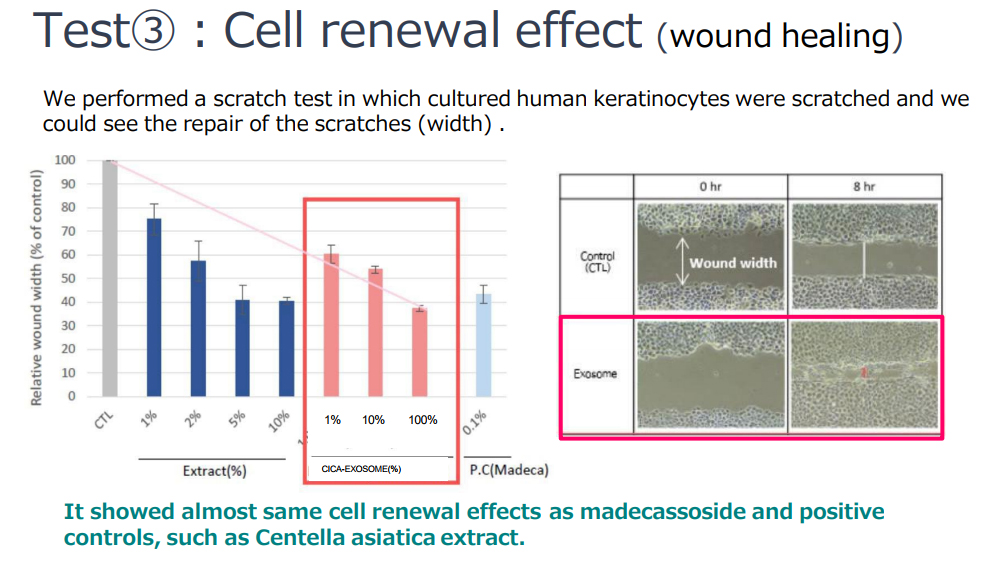 Test③ : Cell renewal effect (wound healing)

We performed a scratch test in which cultured human keratinocytes were scratched and we could see the repair of the scratches (width) .

Relative wound width (% of control)

100
90
80
70
60
50
40
30
20
10
0

CTL
1%
2%
5%
10%
1%
10%
100%
0.1%

Extract(%)
CICA-EXOSOME(%)
P.C(Madeca)

| | 0 hr | 8 hr |
|---|---|---|
| Control (CTL) | Wound width | |
| Exosome | | |

It showed almost same cell renewal effects as madecassoside and positive controls, such as Centella asiatica extract.